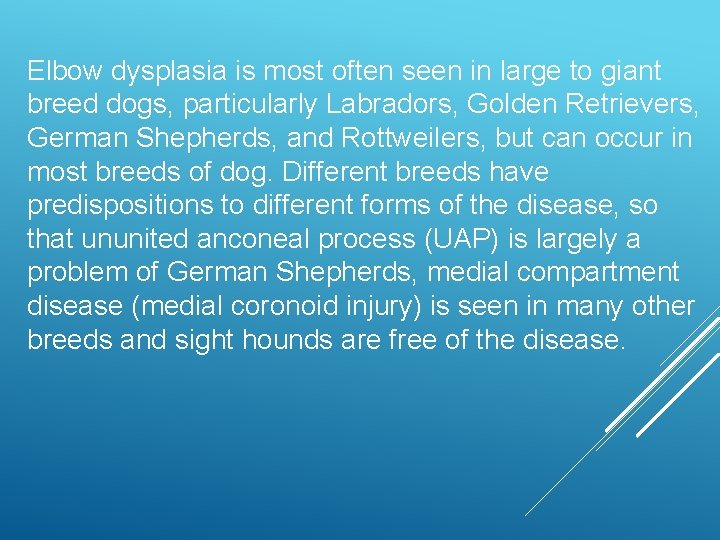 Elbow dysplasia is most often seen in large to giant breed dogs, particularly Labradors, Golden Retrievers, German Shepherds, and Rottweilers, but can occur in most breeds of dog. Different breeds have predispositions to different forms of the disease, so that ununited anconeal process (UAP) is largely a problem of German Shepherds, medial compartment disease (medial coronoid injury) is seen in many other breeds and sight hounds are free of the disease.